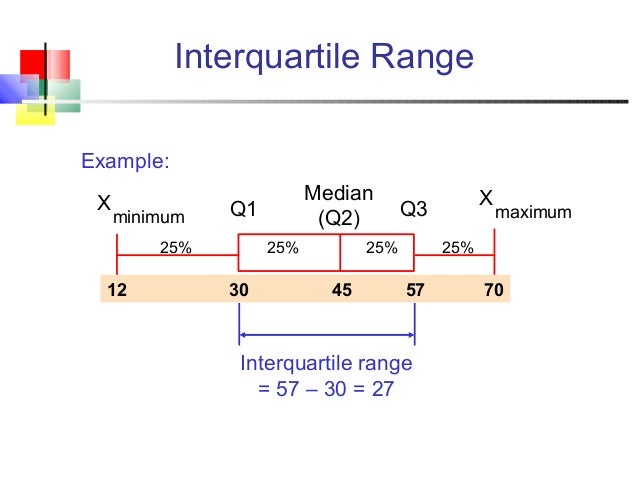 Interquartile Range

Example:

$X_{minimum}$ Q1 Median (Q2) Q3 $X_{maximum}$

25% 25% 25% 25%

12 30 45 57 70

Interquartile range
= 57 – 30 = 27